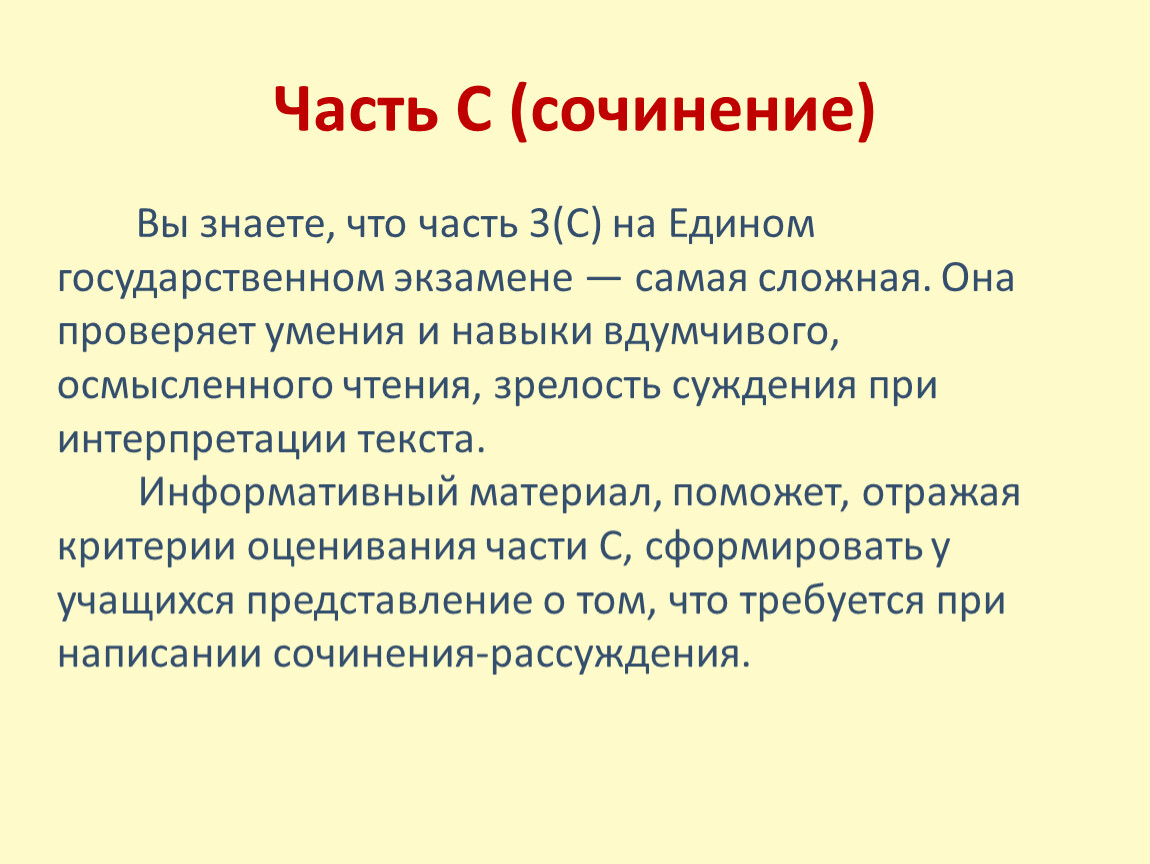 Часть С (сочинение)

Вы знаете, что часть 3(С) на Едином государственном экзамене — самая сложная. Она проверяет умения и навыки вдумчивого, осмысленного чтения, зрелость суждения при интерпретации текста.

Информативный материал, поможет, отражая критерии оценивания части С, сформировать у учащихся представление о том, что требуется при написании сочинения-рассуждения.